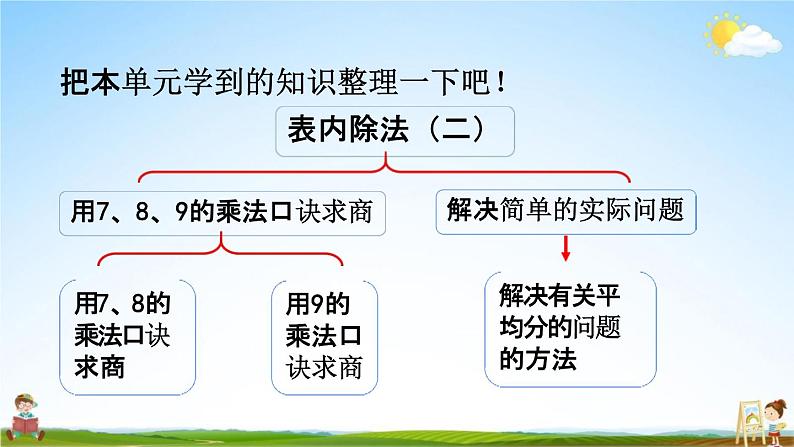 把本单元学到的知识整理一下吧！

表内除法（二）

用7、8、9的乘法口诀求商

解决简单的实际问题

用7、8的乘法口诀求商

用9的乘法口诀求商

解决有关平均分的问题的方法